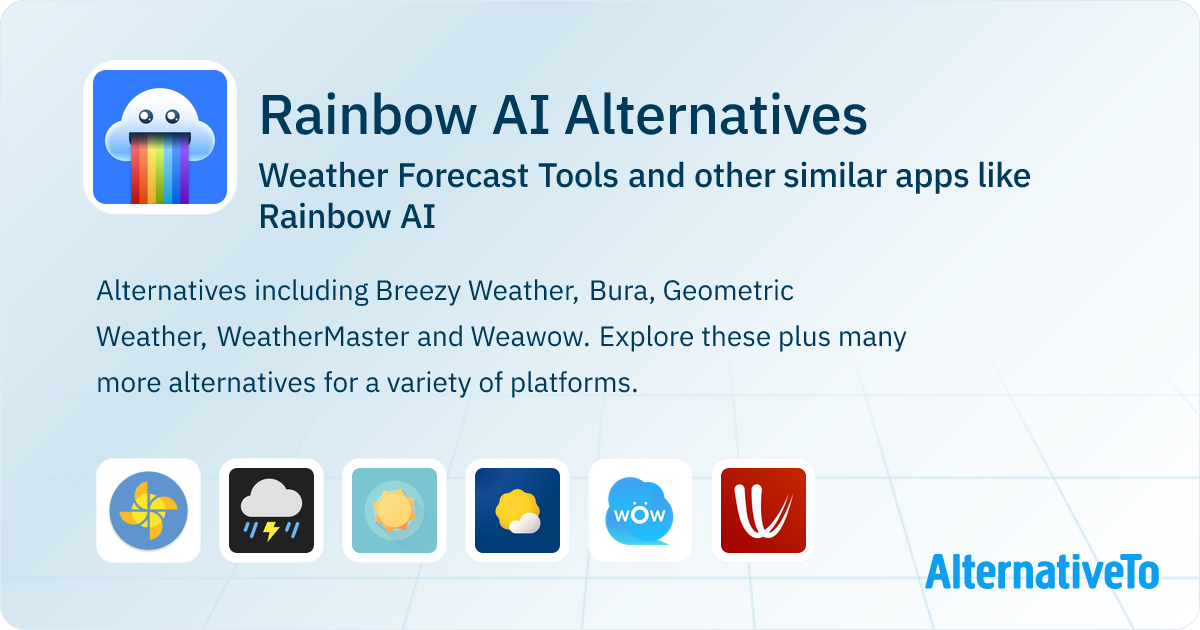 Rainbow AI Alternatives

Weather Forecast Tools and other similar apps like Rainbow AI

Alternatives including Breezy Weather, Bura, Geometric Weather, WeatherMaster and Weawow. Explore these plus many more alternatives for a variety of platforms.

wow

AlternativeTo